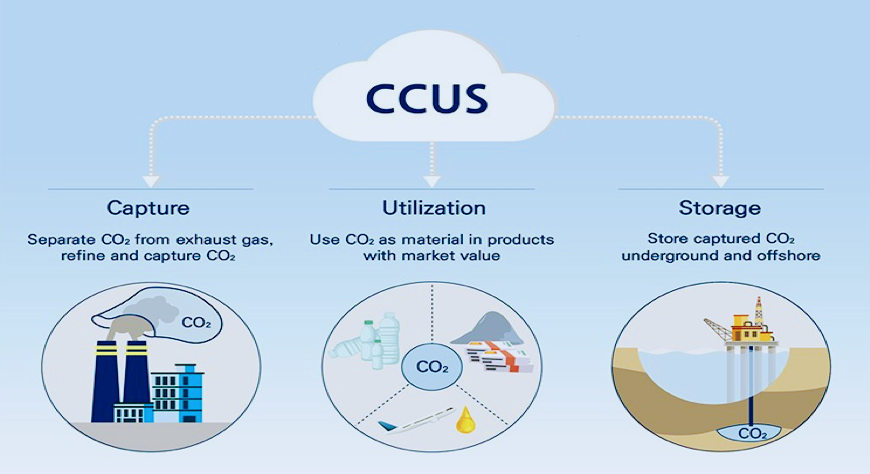 CCUS

Capture

Separate $CO_2$ from exhaust gas, refine and capture $CO_2$

$CO_2$

Utilization

Use $CO_2$ as material in products with market value

$CO_2$

Storage

Store captured $CO_2$ underground and offshore

$CO_2$